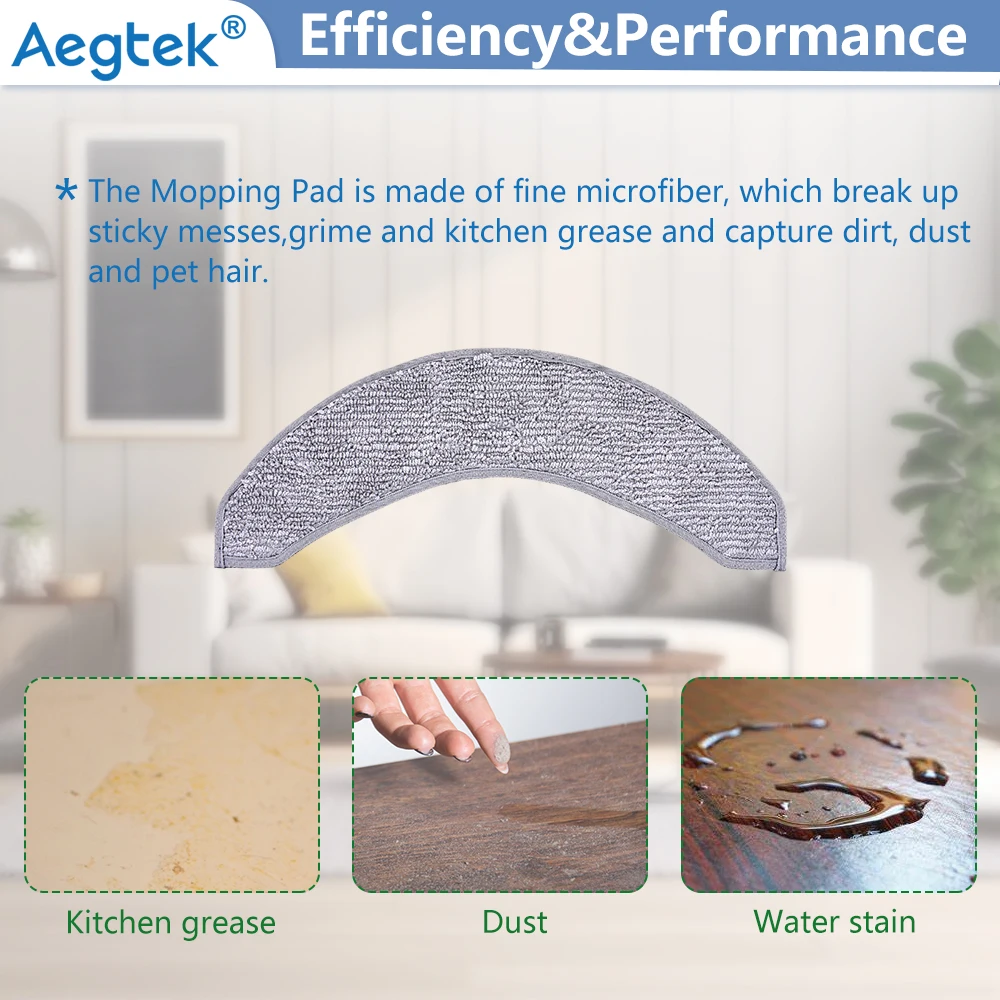 Aegtek®

Efficiency&Performance

* The Mopping Pad is made of fine microfiber, which break up sticky messes,grime and kitchen grease and capture dirt, dust and pet hair.

Kitchen grease

Dust

Water stain